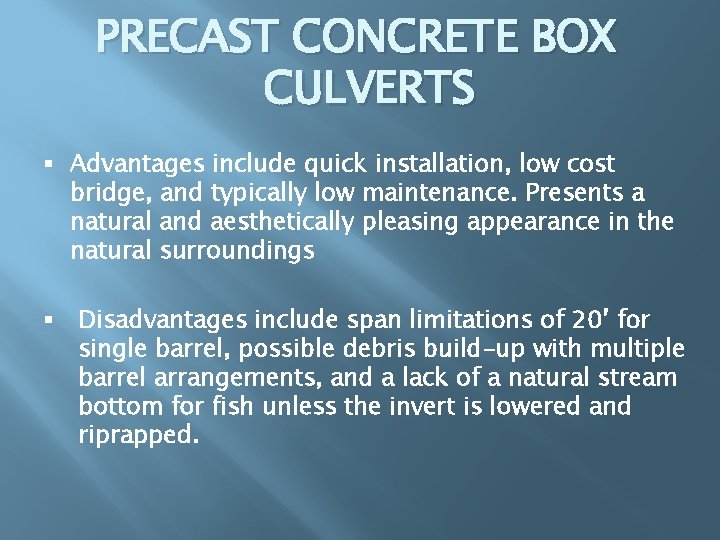 PRECAST CONCRETE BOX CULVERTS

▪ Advantages include quick installation, low cost bridge, and typically low maintenance. Presents a natural and aesthetically pleasing appearance in the natural surroundings

▪ Disadvantages include span limitations of 20' for single barrel, possible debris build-up with multiple barrel arrangements, and a lack of a natural stream bottom for fish unless the invert is lowered and riprapped.